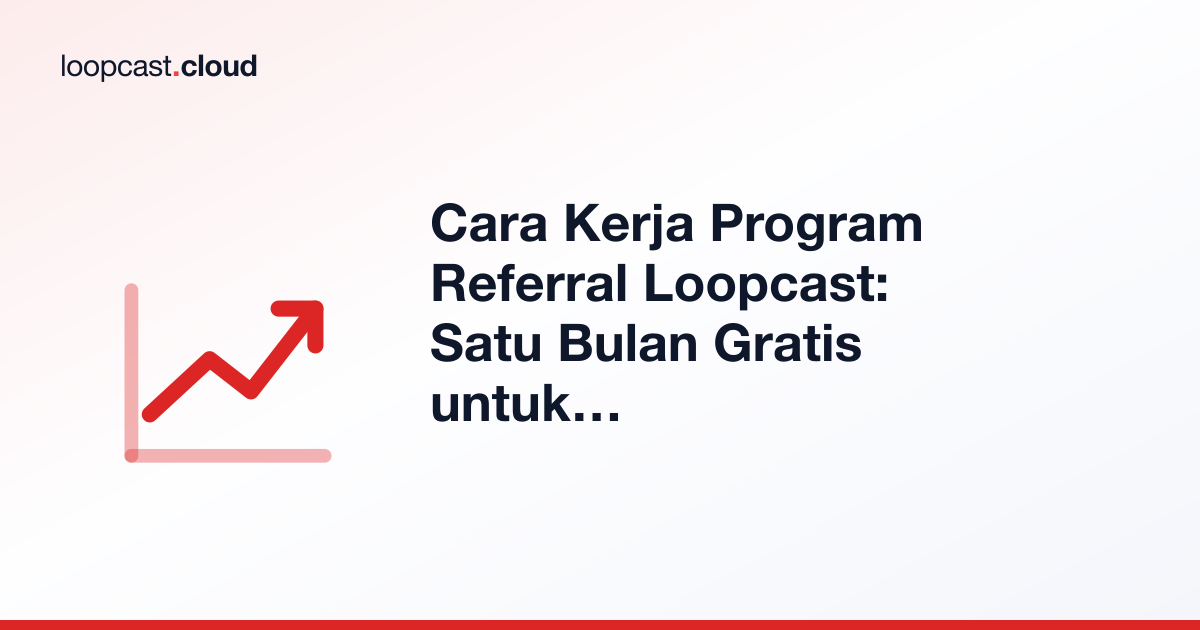 loopcast.cloud

Cara Kerja Program Referral Loopcast: Satu Bulan Gratis untuk…